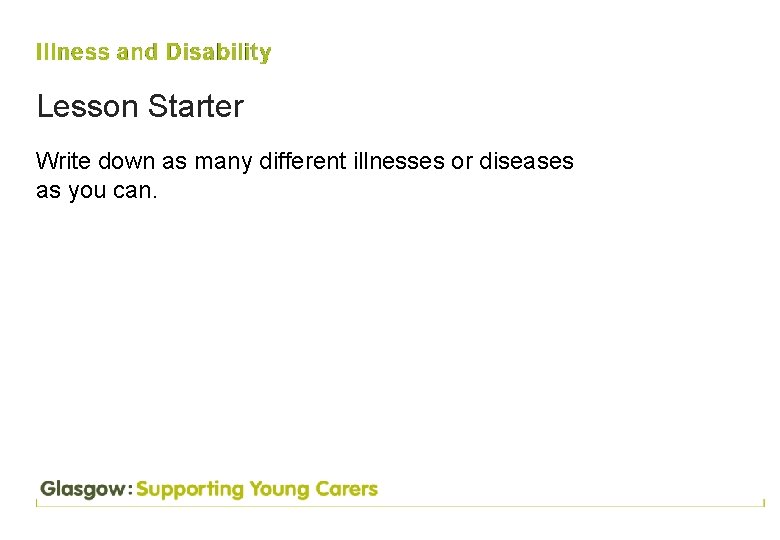 Illness and Disability

Lesson Starter

Write down as many different illnesses or diseases as you can.

Glasgow: Supporting Young Carers